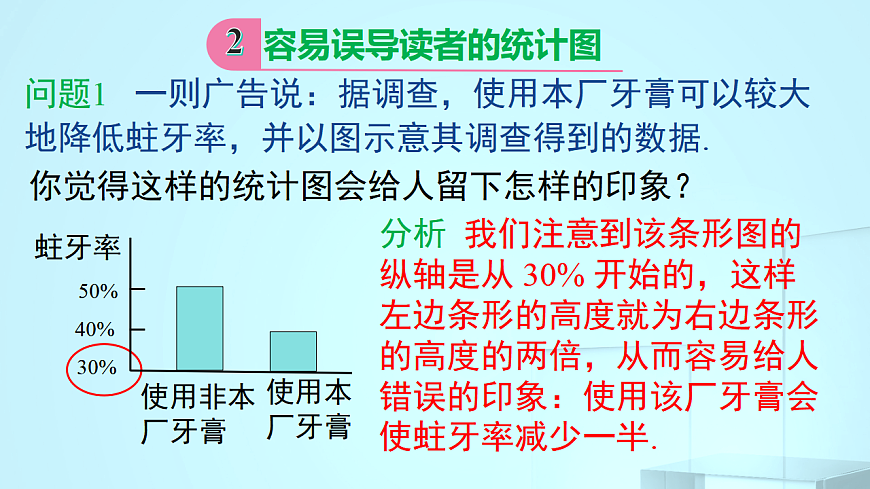 2 容易误导读者的统计图

问题1 一则广告说：据调查，使用本厂牙膏可以较大地降低蛀牙率，并以图示意其调查得到的数据.

你觉得这样的统计图会给人留下怎样的印象？

蛀牙率
50%
40%
30%
使用非本厂牙膏
使用本厂牙膏

分析 我们注意到该条形图的纵轴是从 30% 开始的，这样左边条形的高度就为右边条形的高度的两倍，从而容易给人错误的印象：使用该厂牙膏会使蛀牙率减少一半.